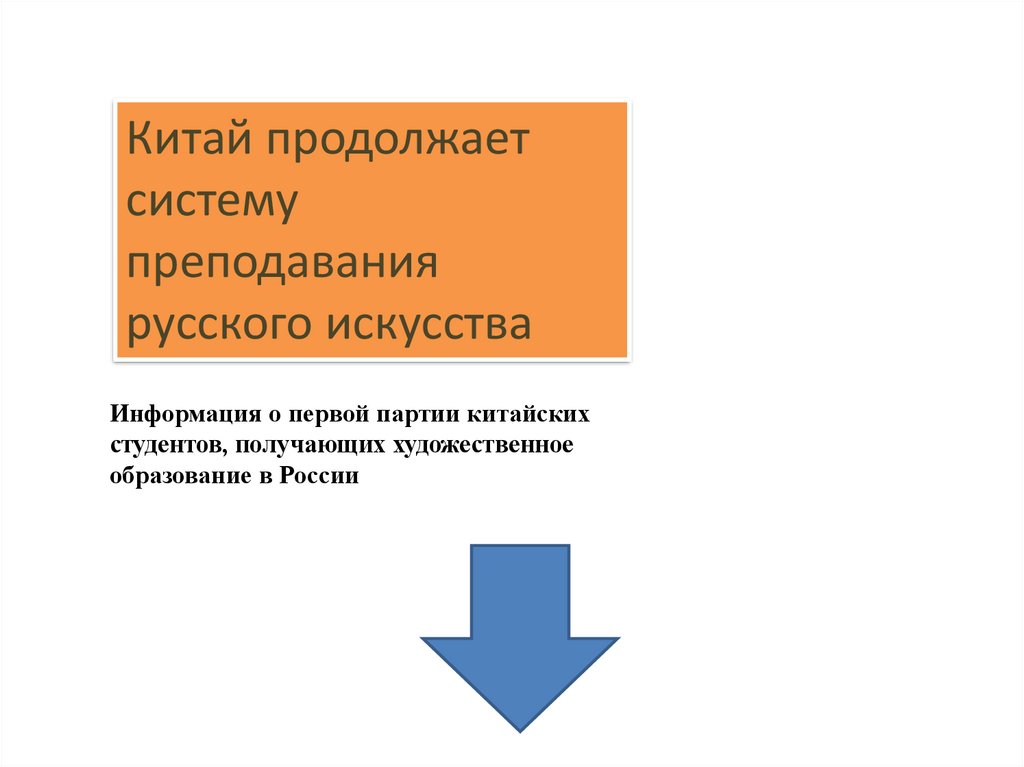 Китай продолжает систему преподавания русского искусства

Информация о первой партии китайских студентов, получающих художественное образование в России